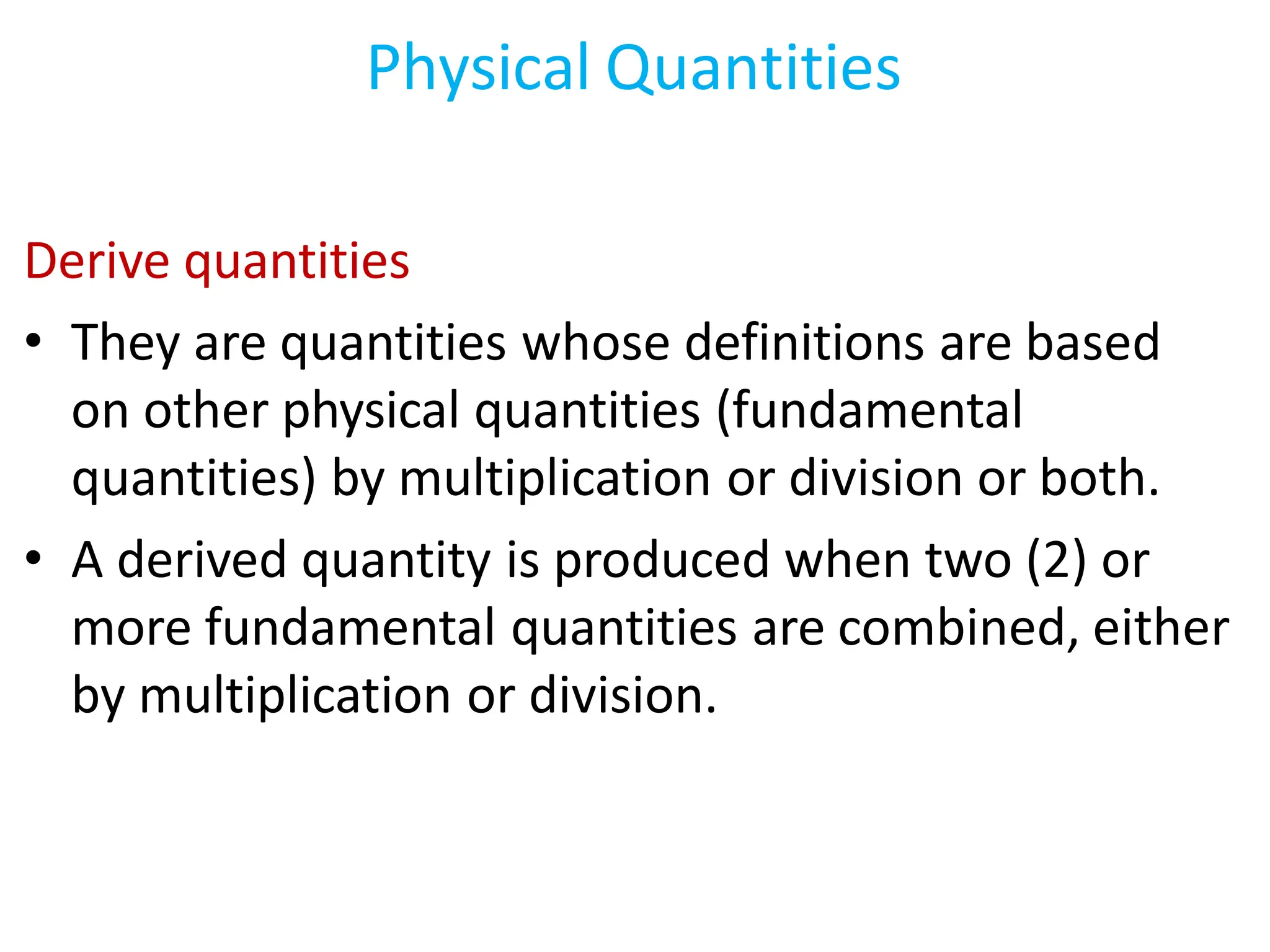 Physical Quantities

Derive quantities

• They are quantities whose definitions are based on other physical quantities (fundamental quantities) by multiplication or division or both.

• A derived quantity is produced when two (2) or more fundamental quantities are combined, either by multiplication or division.